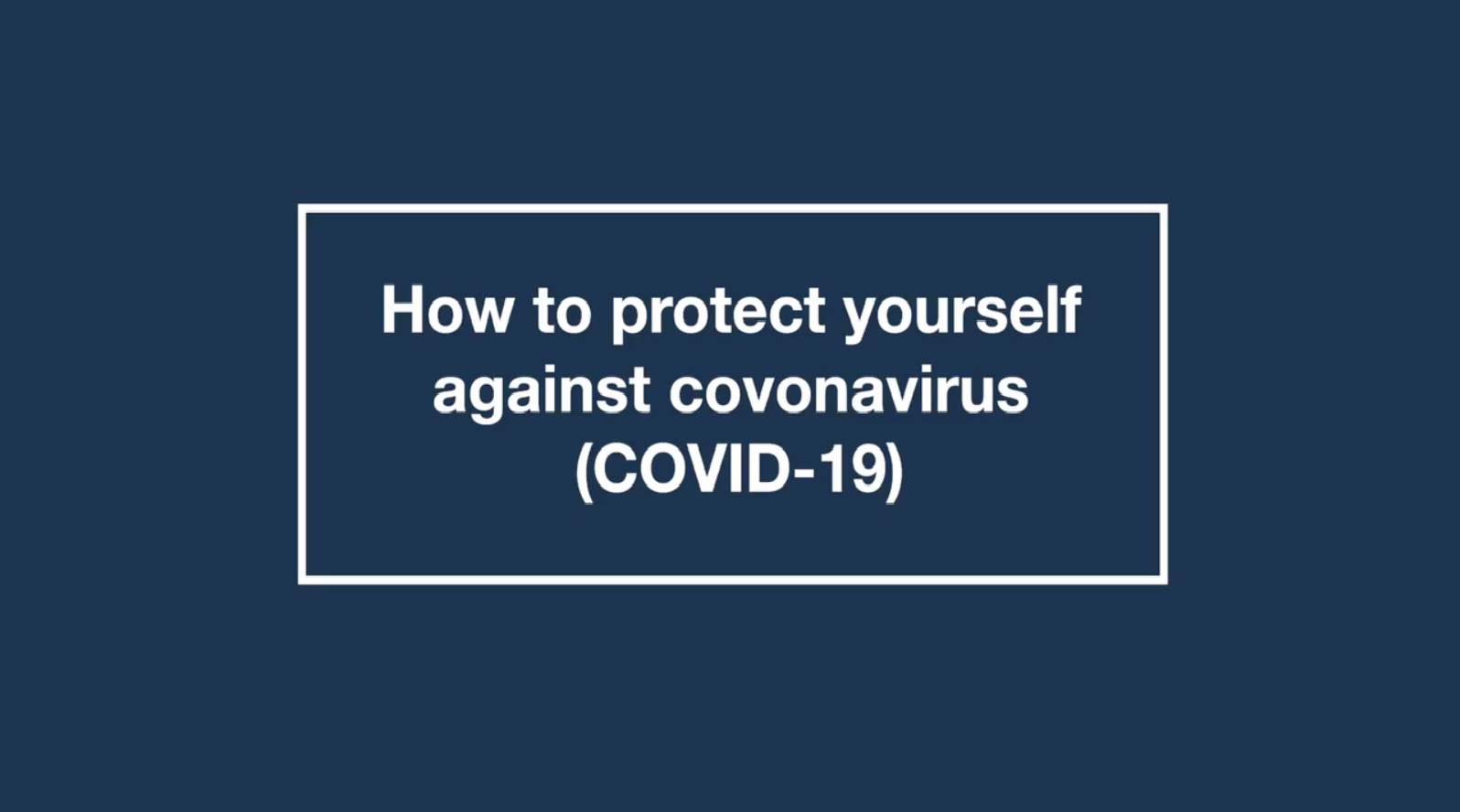 How to protect yourself against covonavirus (COVID-19)